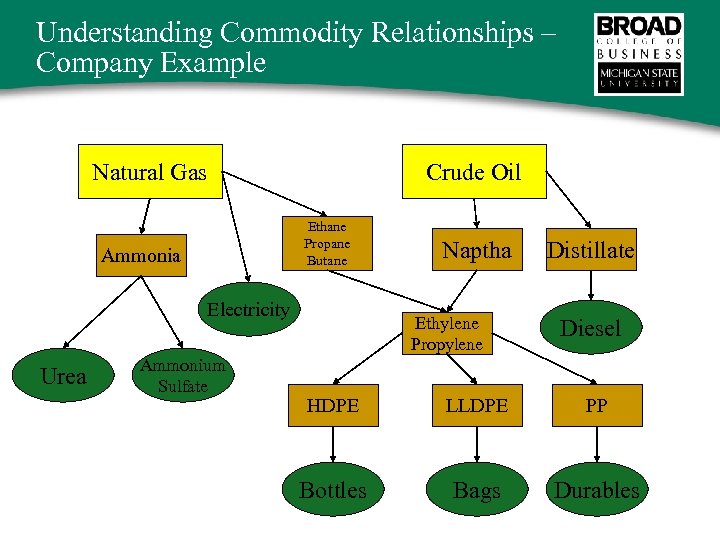 Understanding Commodity Relationships – Company Example

BROAD COLLEGE OF BUSINESS
MICHIGAN STATE UNIVERSITY

Natural Gas

Crude Oil

Ammonia

Ethane Propane Butane

Naptha

Distillate

Electricity

Ethylene Propylene

Diesel

Urea

Ammonium Sulfate

HDPE

LLDPE

PP

Bottles

Bags

Durables